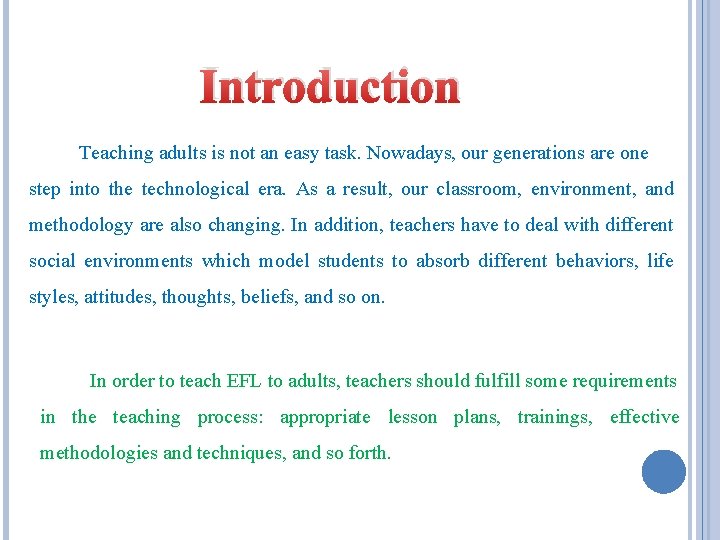 Introduction

Teaching adults is not an easy task. Nowadays, our generations are one step into the technological era. As a result, our classroom, environment, and methodology are also changing. In addition, teachers have to deal with different social environments which model students to absorb different behaviors, life styles, attitudes, thoughts, beliefs, and so on.

In order to teach EFL to adults, teachers should fulfill some requirements in the teaching process: appropriate lesson plans, trainings, effective methodologies and techniques, and so forth.